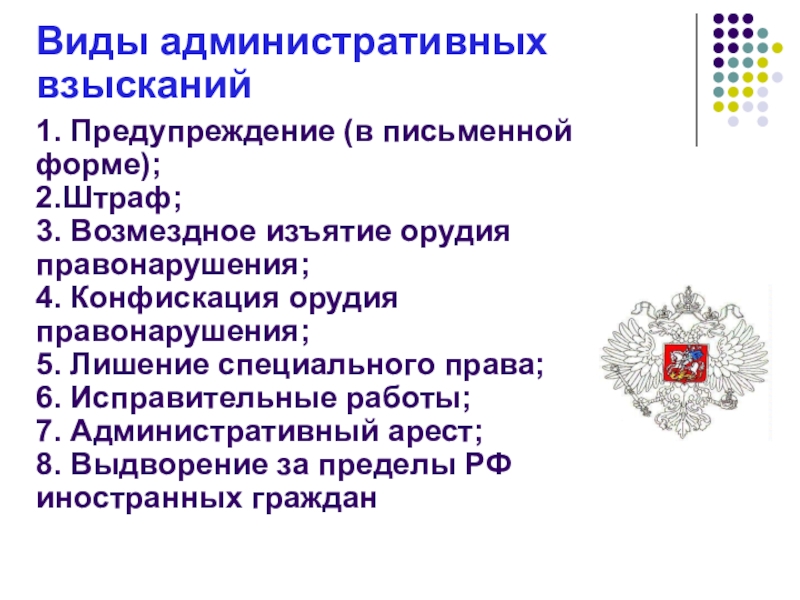 Виды административных взысканий

1. Предупреждение (в письменной форме);
2.Штраф;
3. Возмездное изъятие орудия правонарушения;
4. Конфискация орудия правонарушения;
5. Лишение специального права;
6. Исправительные работы;
7. Административный арест;
8. Выдворение за пределы РФ иностранных граждан